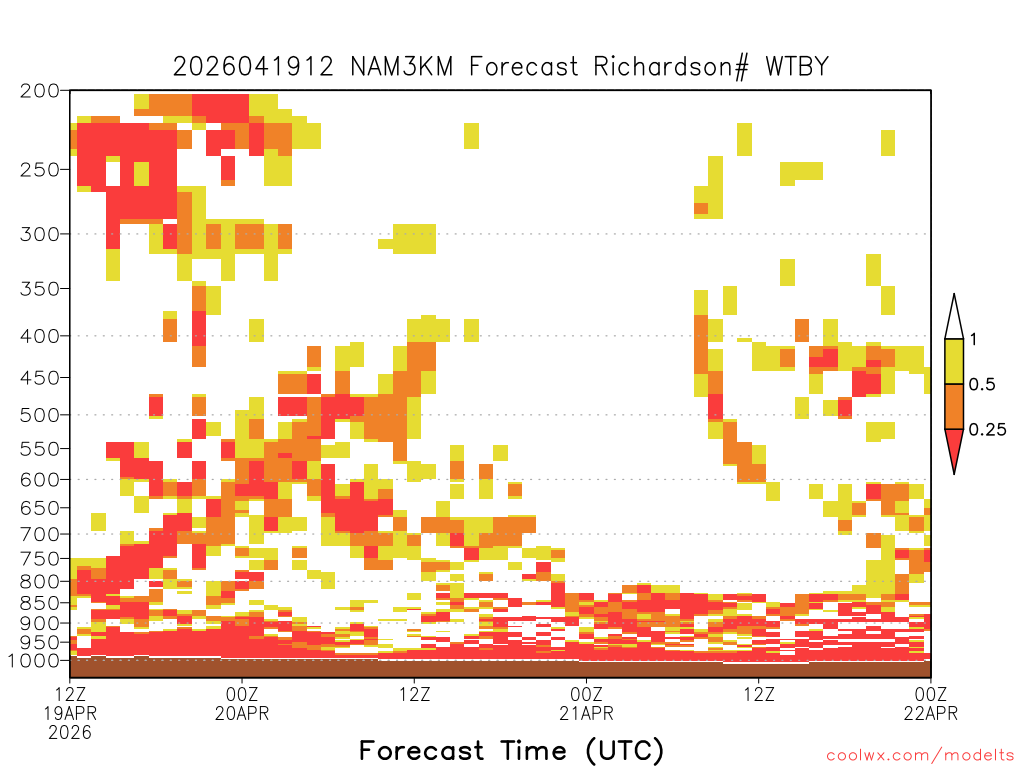 2026041912 NAM3KM Forecast Richardson# WTBY

200
250
300
350
400
450
500
550
600
650
700
750
800
850
900
950
1000

1
0.5
0.25

12Z
19APR
2026

00Z
20APR

12Z

00Z
21APR

12Z

00Z
22APR

Forecast Time (UTC)

coolwx.com/modelts